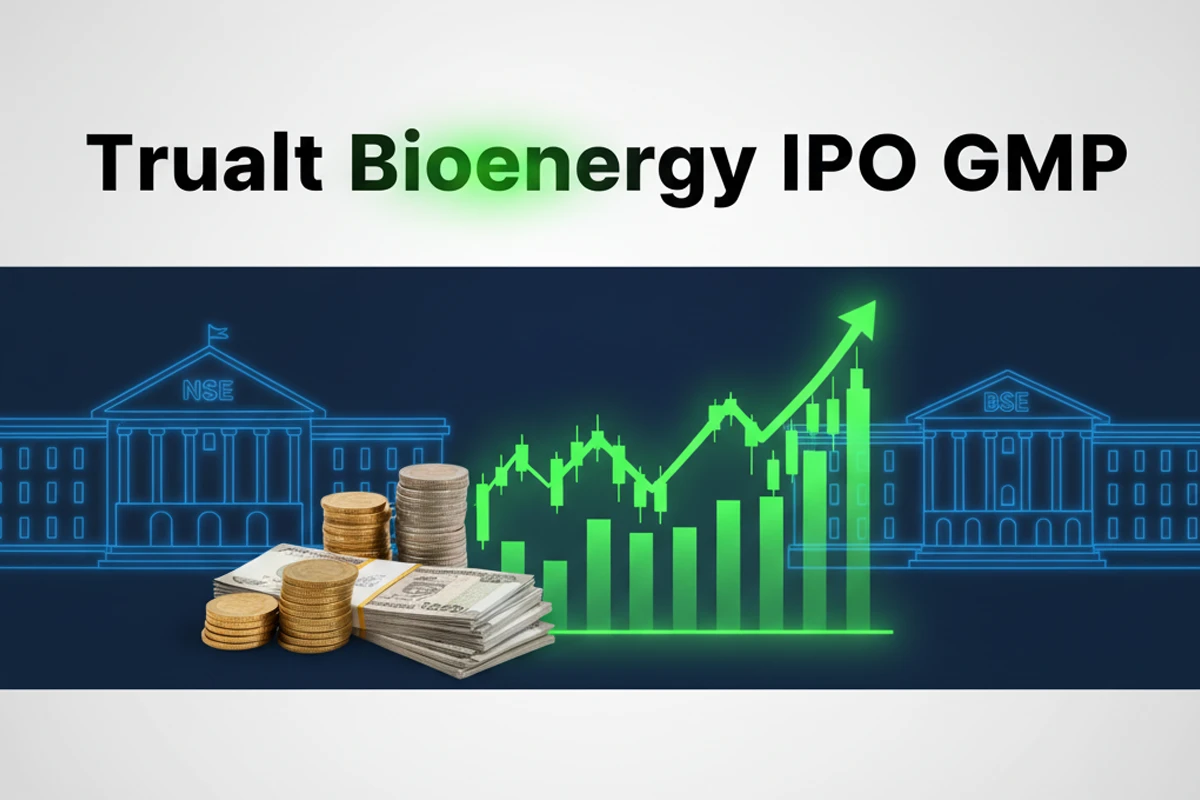 Trualt Bioenergy IPO GMP

NSE

BSE